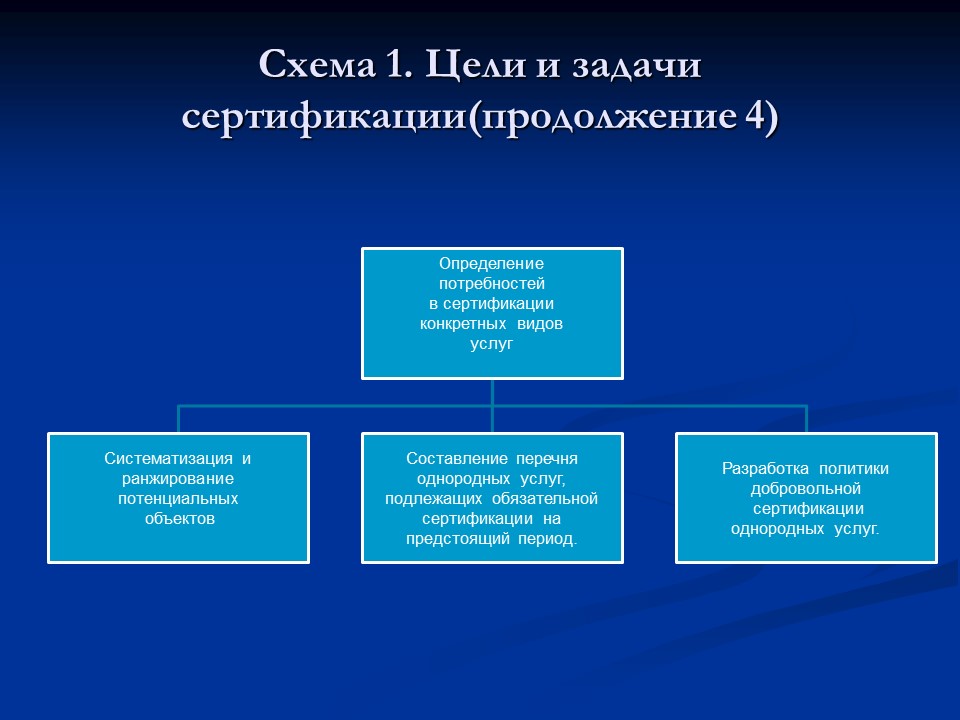 Схема 1. Цели и задачи сертификации(продолжение 4)

Определение потребностей в сертификации конкретных видов услуг

Систематизация и ранжирование потенциальных объектов

Составление перечня однородных услуг, подлежащих обязательной сертификации на предстоящий период.

Разработка политики добровольной сертификации однородных услуг.